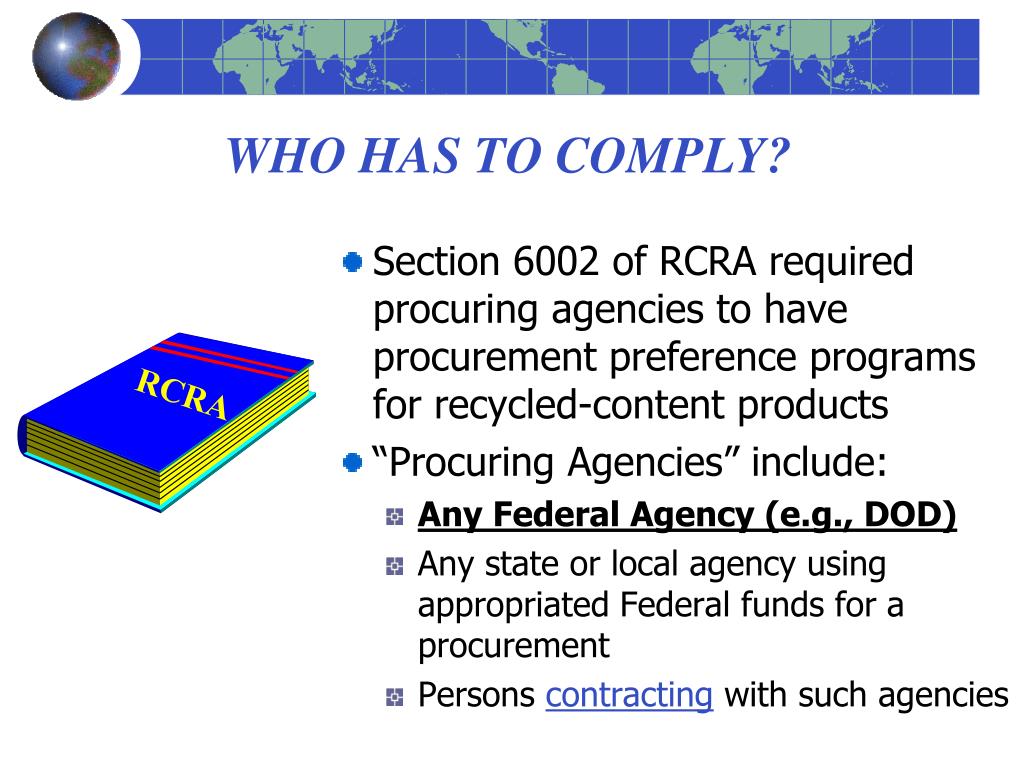 WHO HAS TO COMPLY?

RCRA

Section 6002 of RCRA required procuring agencies to have procurement preference programs for recycled-content products

“Procuring Agencies” include:

Any Federal Agency (e.g., DOD)

Any state or local agency using appropriated Federal funds for a procurement

Persons contracting with such agencies